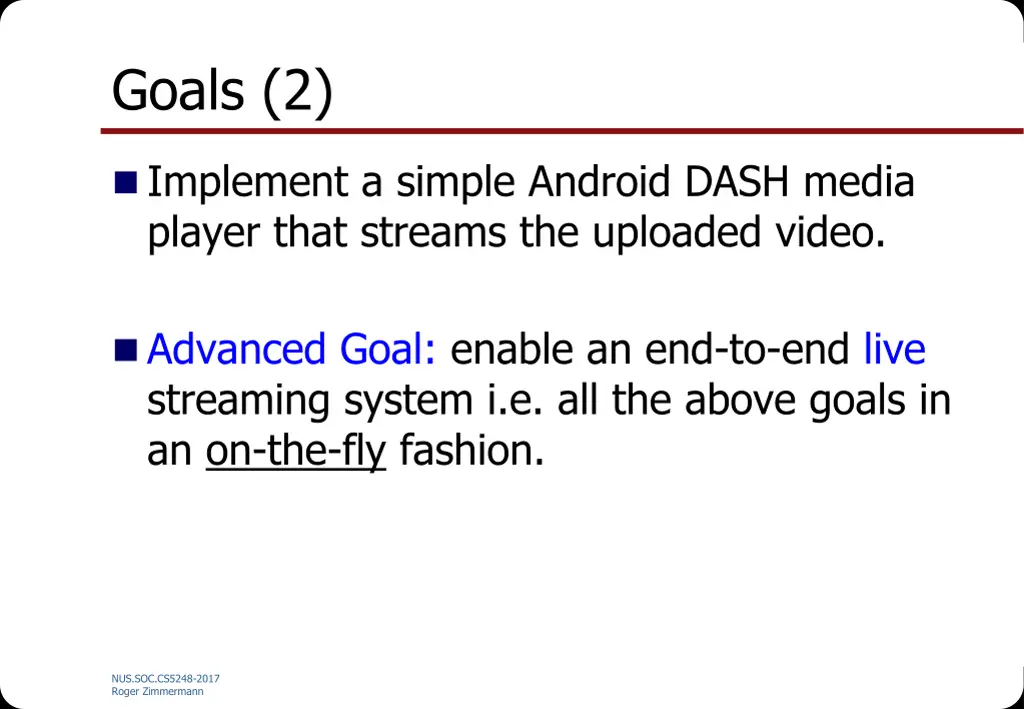 Goals (2)

Implement a simple Android DASH media player that streams the uploaded video.

Advanced Goal: enable an end-to-end live streaming system i.e. all the above goals in an on-the-fly fashion.

NUS.SOC.CS5248-2017
Roger Zimmermann